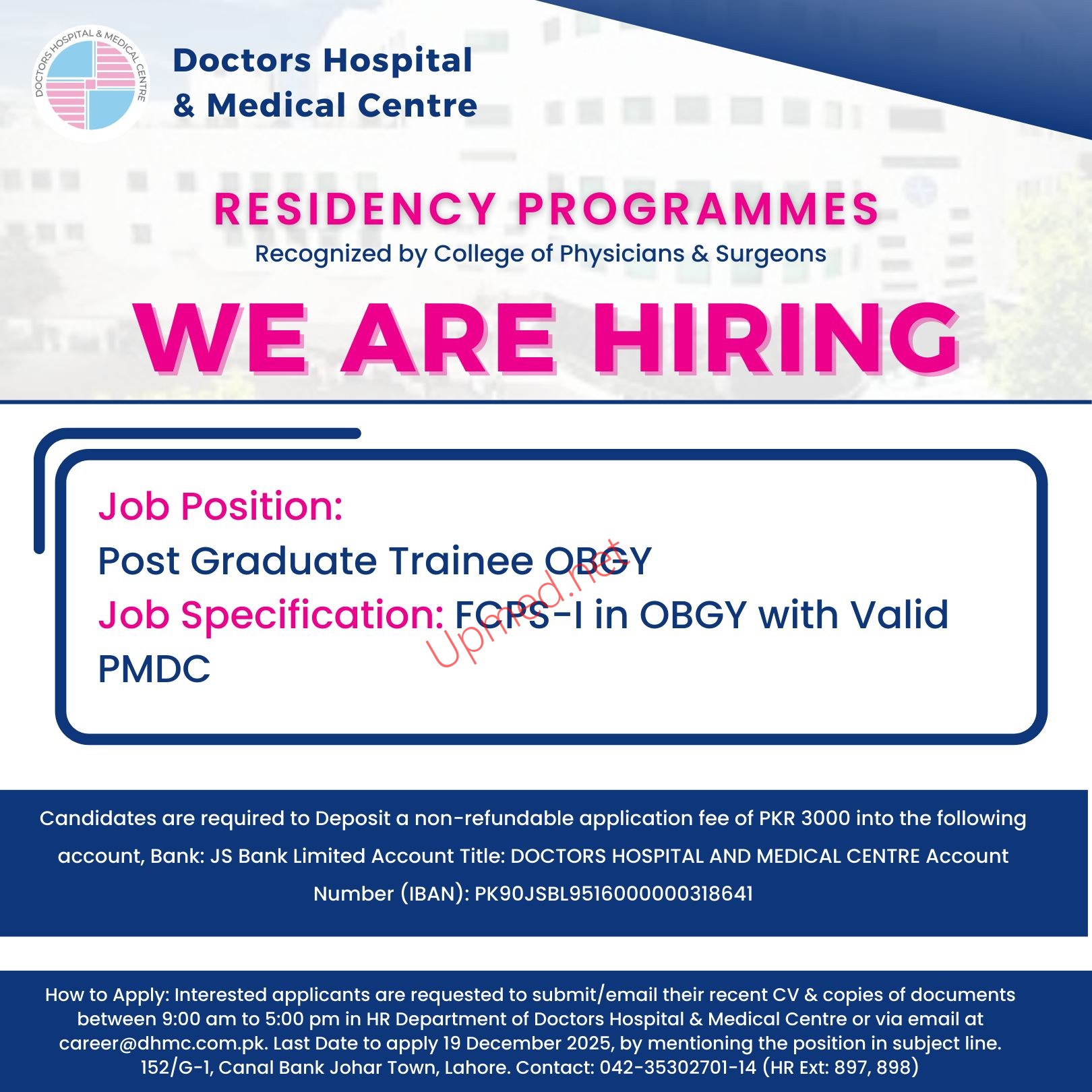 DOCTORS HOSPITAL & MEDICAL CENTRE

Doctors Hospital & Medical Centre

RESIDENCY PROGRAMMES
Recognized by College of Physicians & Surgeons

WE ARE HIRING

Job Position:
Post Graduate Trainee OBGY
Job Specification: FCPS-I in OBGY with Valid PMDC

Upmed.net

Candidates are required to Deposit a non-refundable application fee of PKR 3000 into the following account, Bank: JS Bank Limited Account Title: DOCTORS HOSPITAL AND MEDICAL CENTRE Account Number (IBAN): PK90JSBL9516000000318641

How to Apply: Interested applicants are requested to submit/email their recent CV & copies of documents between 9:00 am to 5:00 pm in HR Department of Doctors Hospital & Medical Centre or via email at career@dhmc.com.pk. Last Date to apply 19 December 2025, by mentioning the position in subject line. 152/G-1, Canal Bank Johar Town, Lahore. Contact: 042-35302701-14 (HR Ext: 897, 898)